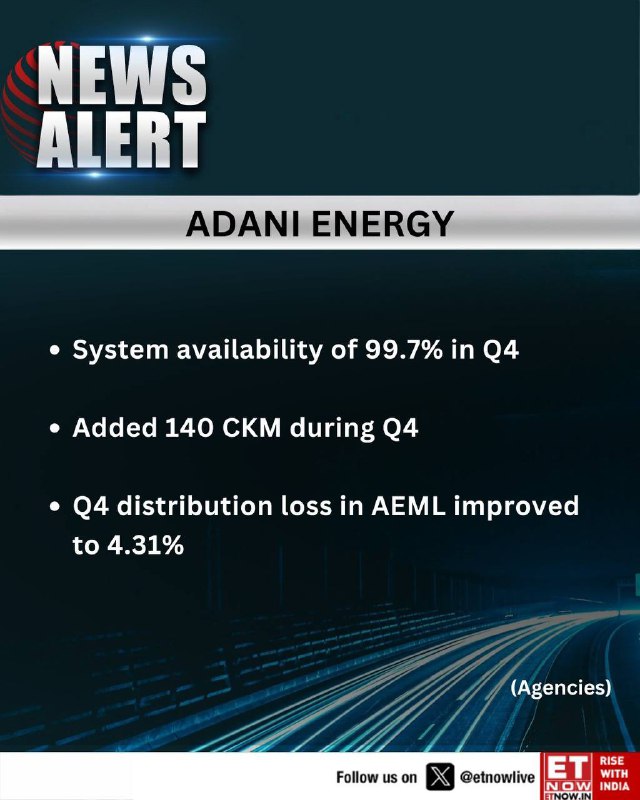 NEWS ALERT

ADANI ENERGY

• System availability of 99.7% in Q4

• Added 140 CKM during Q4

• Q4 distribution loss in AEML improved to 4.31%

(Agencies)

Follow us on @etnowlive

ET NOW ETNOW.IN RISE WITH INDIA